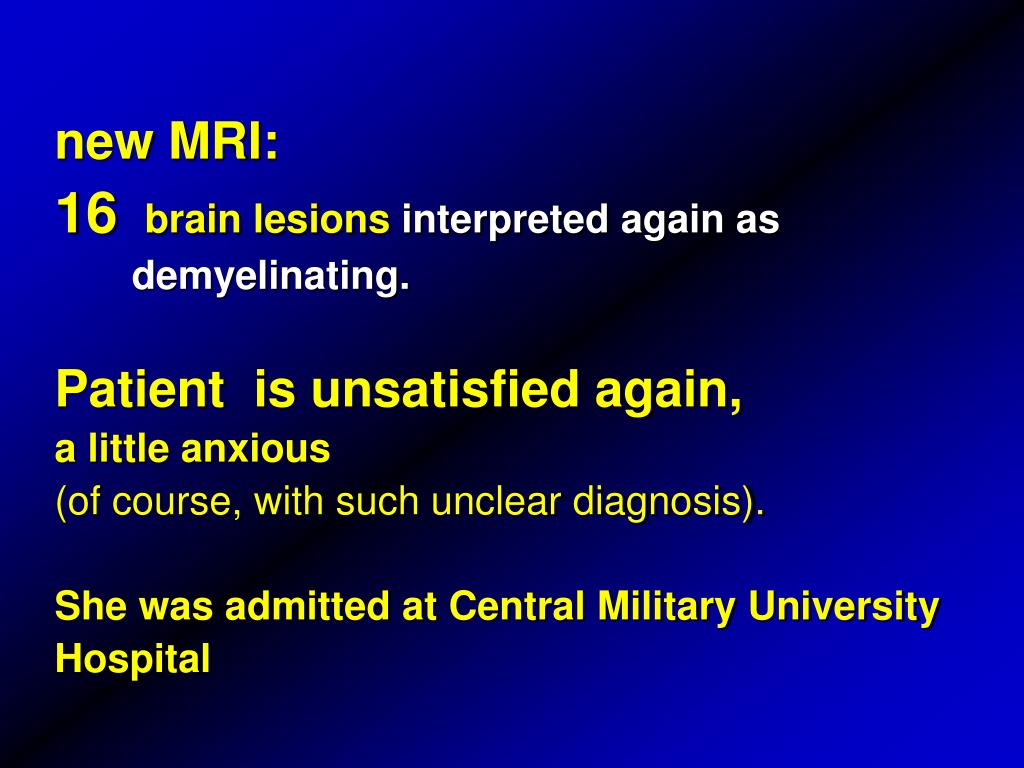 new MRI:
16 brain lesions interpreted again as demyelinating.

Patient is unsatisfied again,
a little anxious
(of course, with such unclear diagnosis).

She was admitted at Central Military University Hospital